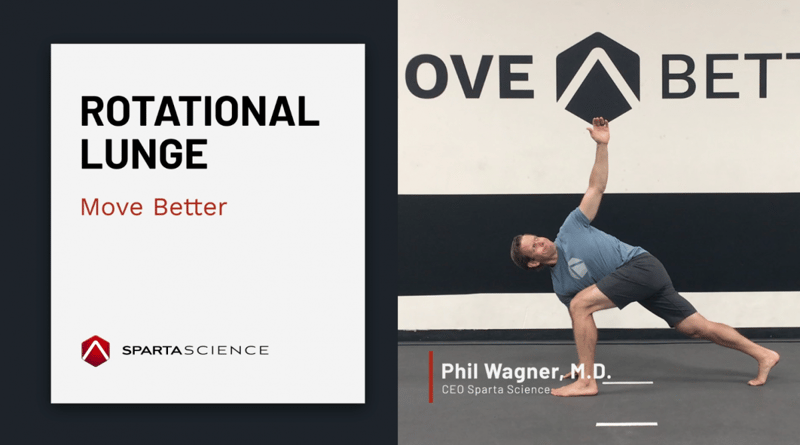 ROTATIONAL LUNGE

Move Better

SPARTASCIENCE

OVE BETT

Phil Wagner, M.D.
CEO Sparta Science